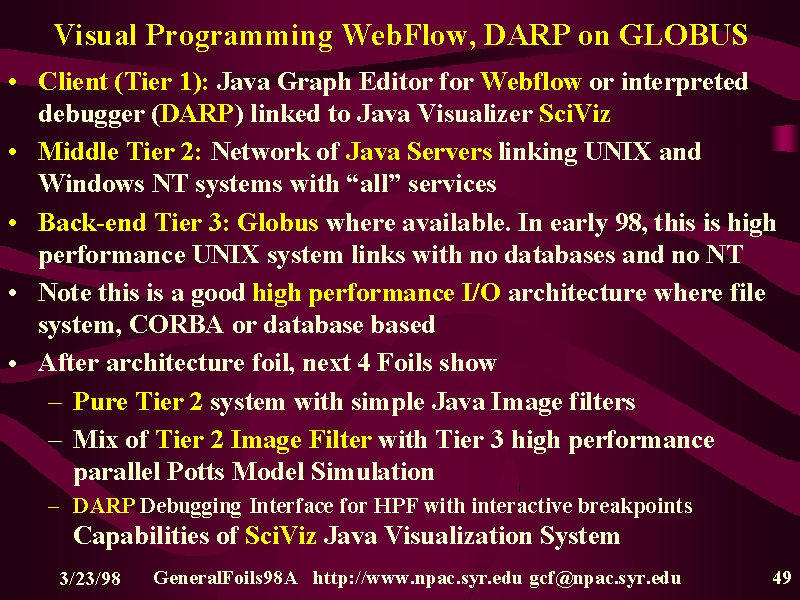 Visual Programming WebFlow, DARP on GLOBUS

• Client (Tier 1): Java Graph Editor for Webflow or interpreted debugger (DARP) linked to Java Visualizer SciViz

• Middle Tier 2: Network of Java Servers linking UNIX and Windows NT systems with “all” services

• Back-end Tier 3: Globus where available. In early 98, this is high performance UNIX system links with no databases and no NT

• Note this is a good high performance I/O architecture where file system, CORBA or database based

• After architecture foil, next 4 Foils show

– Pure Tier 2 system with simple Java Image filters

– Mix of Tier 2 Image Filter with Tier 3 high performance parallel Potts Model Simulation

– DARP Debugging Interface for HPF with interactive breakpoints
Capabilities of SciViz Java Visualization System

3/23/98 GeneralFoils98A http://www.npac.syr.edu gcf@npac.syr.edu 49